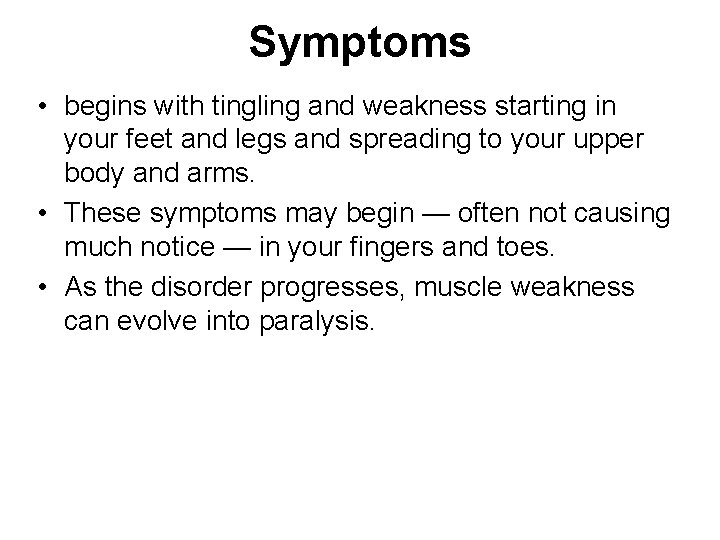 Symptoms

• begins with tingling and weakness starting in your feet and legs and spreading to your upper body and arms.
• These symptoms may begin — often not causing much notice — in your fingers and toes.
• As the disorder progresses, muscle weakness can evolve into paralysis.